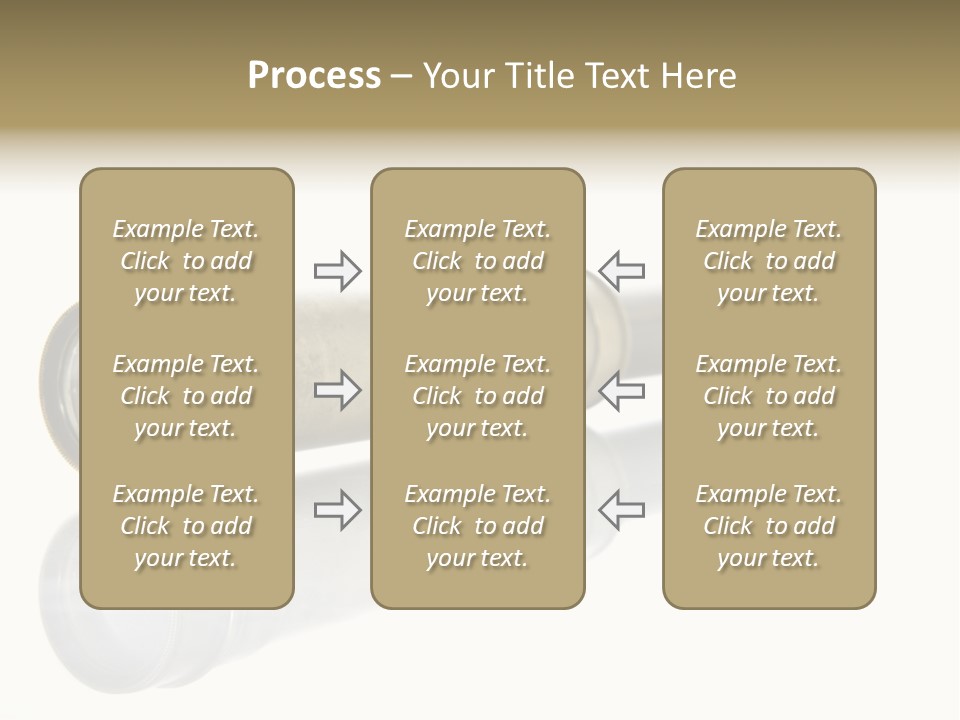 Process – Your Title Text Here

Example Text. Click to add your text.

Example Text. Click to add your text.

Example Text. Click to add your text.

Example Text. Click to add your text.

Example Text. Click to add your text.

Example Text. Click to add your text.

Example Text. Click to add your text.

Example Text. Click to add your text.

Example Text. Click to add your text.